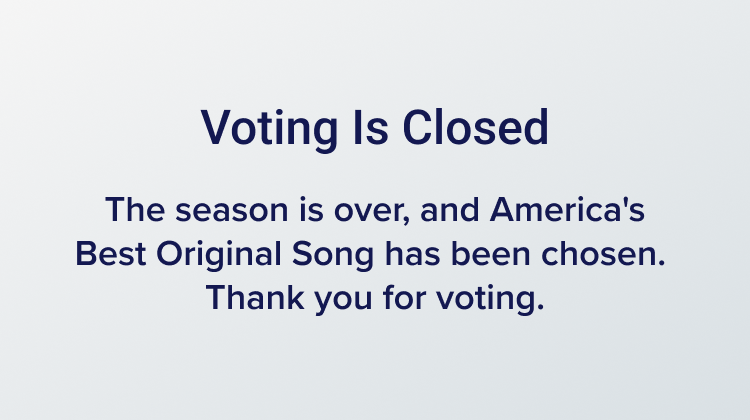 Voting Is Closed

The season is over, and America's Best Original Song has been chosen. Thank you for voting.